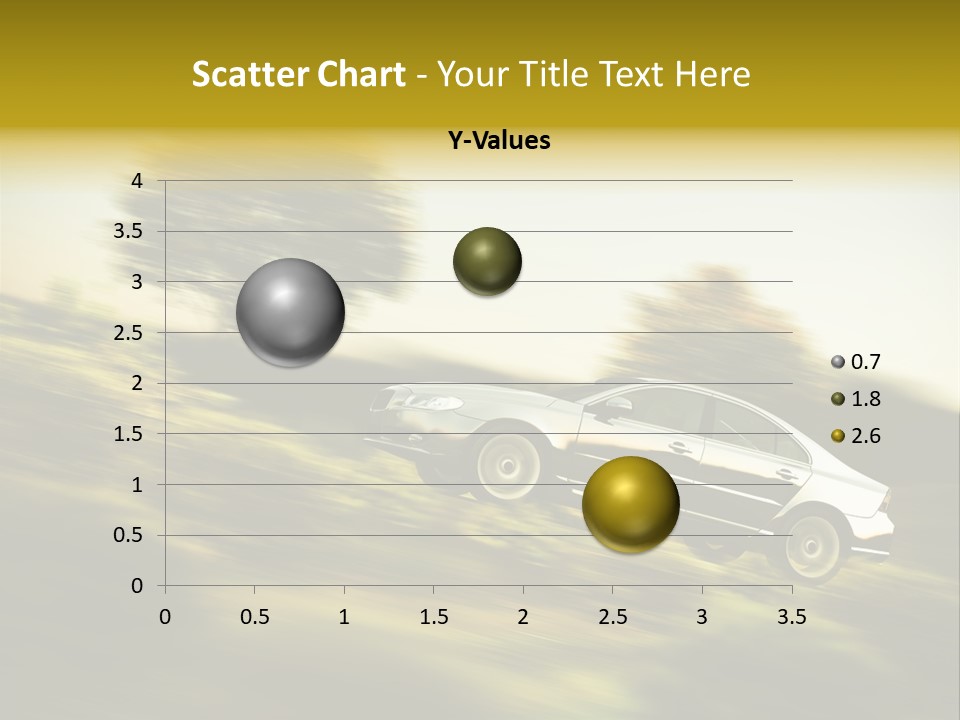 Scatter Chart - Your Title Text Here

Y-Values

4
3.5
3
2.5
2
1.5
1
0.5
0

0 0.5 1 1.5 2 2.5 3 3.5

0.7
1.8
2.6